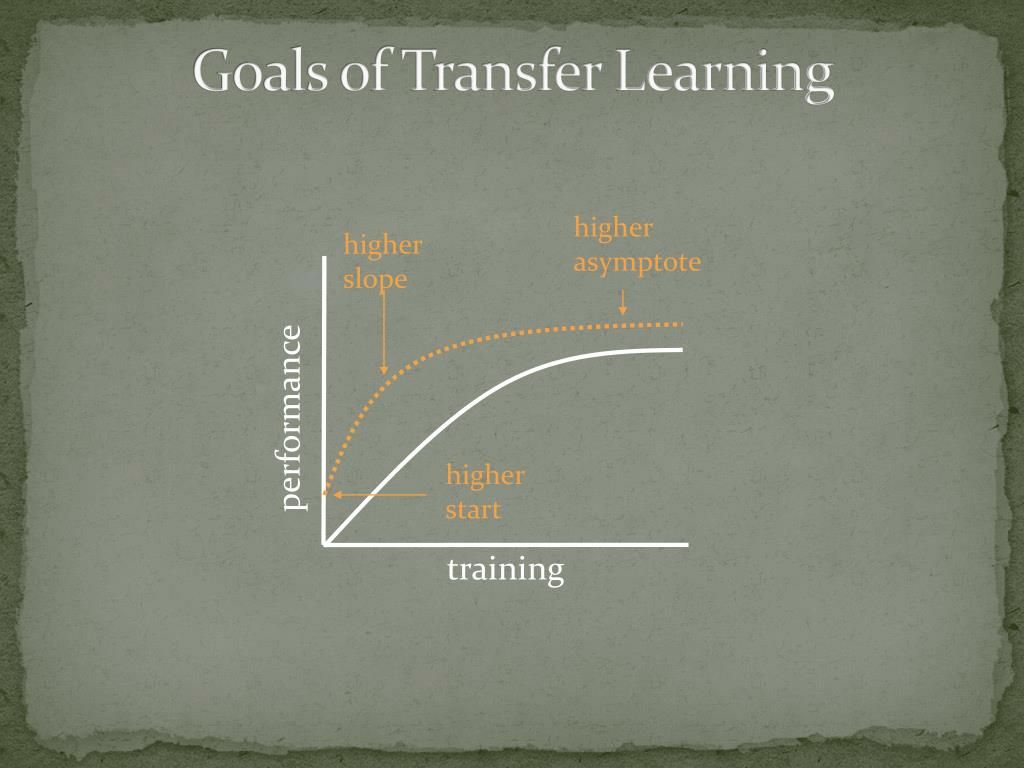 Goals of Transfer Learning

higher slope

higher asymptote

performance

higher start

training